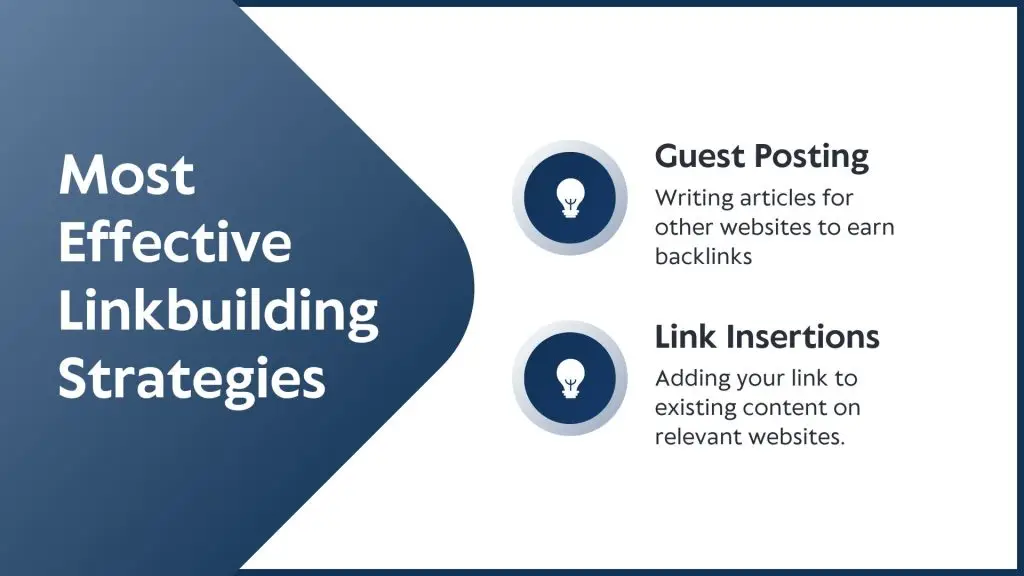 Most Effective Linkbuilding Strategies

Guest Posting

Writing articles for other websites to earn backlinks

Link Insertions

Adding your link to existing content on relevant websites.